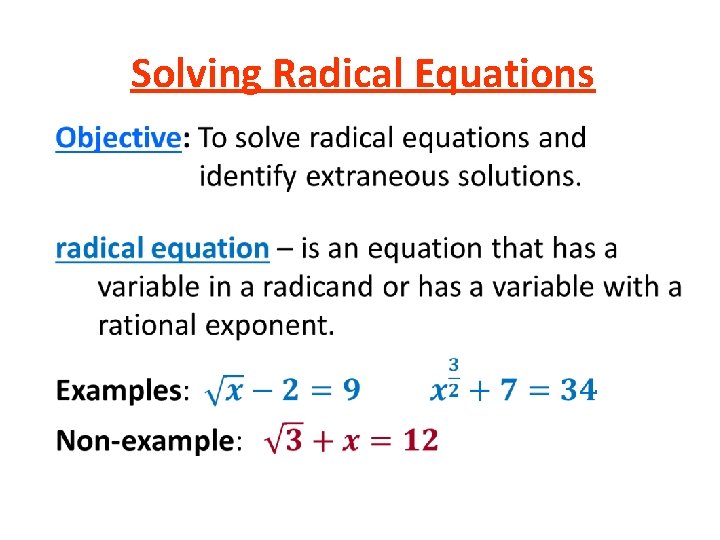 Solving Radical Equations

Objective: To solve radical equations and identify extraneous solutions.

radical equation – is an equation that has a variable in a radicand or has a variable with a rational exponent.

Examples: $\sqrt{x} - 2 = 9$ $x^{\frac{3}{2}} + 7 = 34$

Non-example: $\sqrt{3} + x = 12$